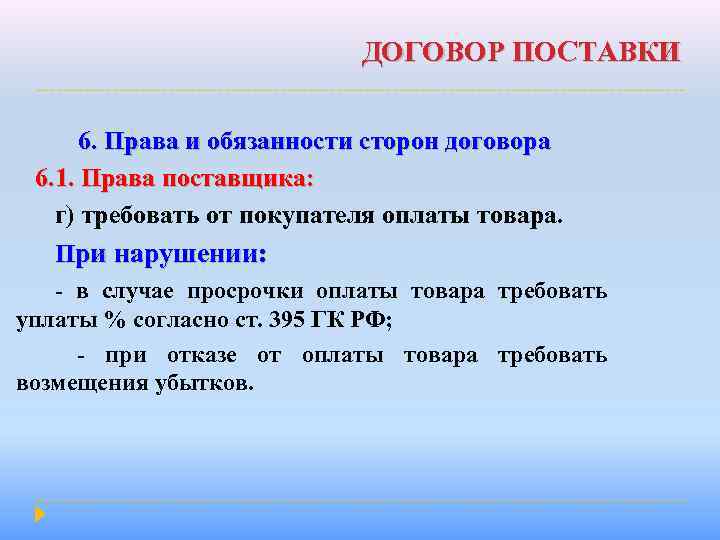 ДОГОВОР ПОСТАВКИ

6. Права и обязанности сторон договора

6.1. Права поставщика:

г) требовать от покупателя оплаты товара.

При нарушении:

- в случае просрочки оплаты товара требовать уплаты % согласно ст. 395 ГК РФ;

- при отказе от оплаты товара требовать возмещения убытков.